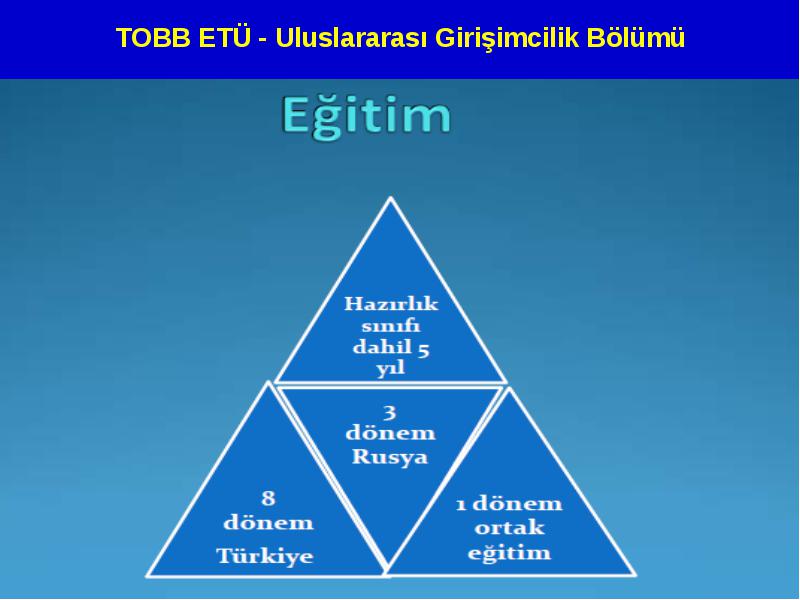 TOBB ETÜ - Uluslararası Girişimcilik Bölümü

Eğitim

Hazırlık sınıfı dahil 5 yıl

3 dönem Rusya

8 dönem Türkiye

1 dönem ortak eğitim